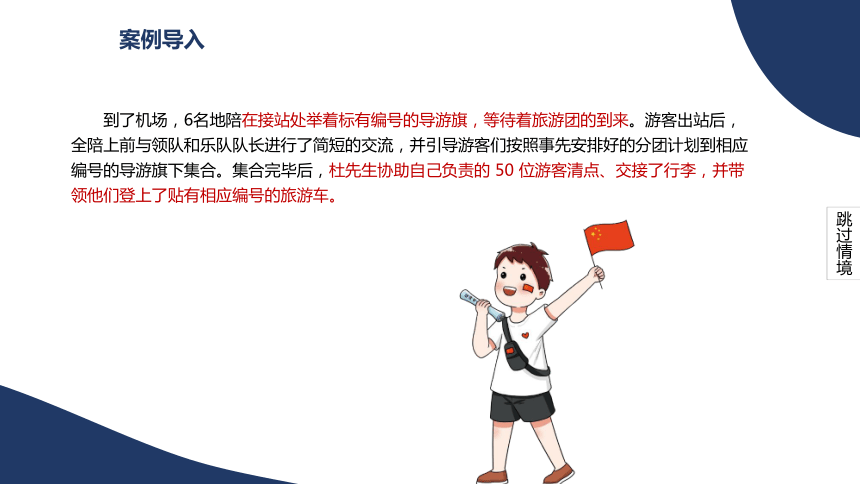 案例导入

到了机场，6名地陪在接站处举着标有编号的导游旗，等待着旅游团的到来。游客出站后，全陪上前与领队和乐队队长进行了简短的交流，并引导游客们按照事先安排好的分团计划到相应编号的导游旗下集合。集合完毕后，杜先生协助自己负责的 50 位游客清点、交接了行李，并带领他们登上了贴有相应编号的旅游车。

跳过情境